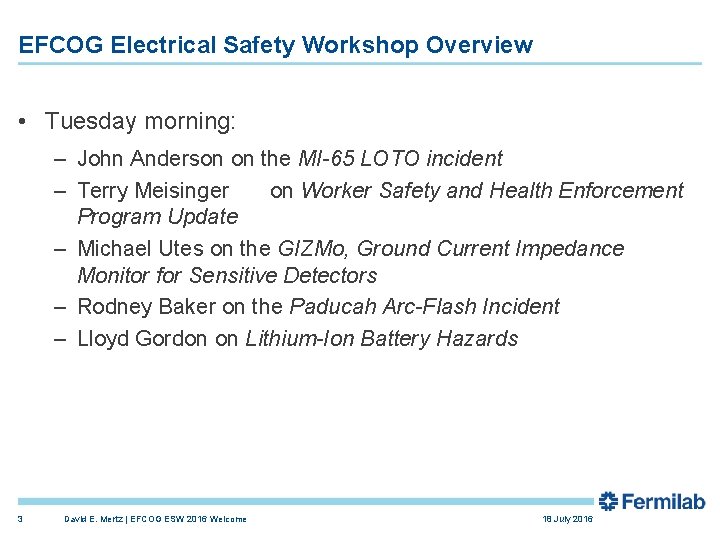 EFCOG Electrical Safety Workshop Overview

• Tuesday morning:

– John Anderson on the MI-65 LOTO incident

– Terry Meisinger on Worker Safety and Health Enforcement Program Update

– Michael Utes on the GIZMo, Ground Current Impedance Monitor for Sensitive Detectors

– Rodney Baker on the Paducah Arc-Flash Incident

– Lloyd Gordon on Lithium-Ion Battery Hazards

Fermilab

3 David E. Mertz | EFCOG ESW 2016 Welcome 18 July 2016